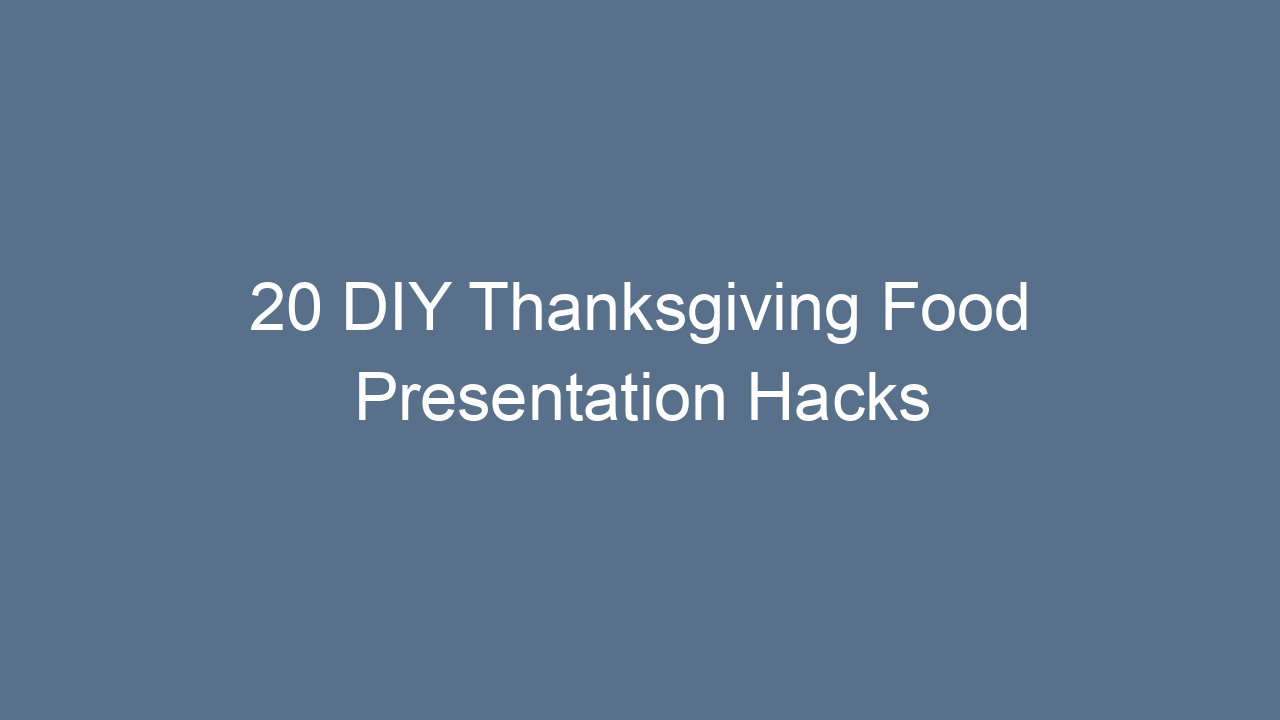 20 DIY Thanksgiving Food Presentation Hacks